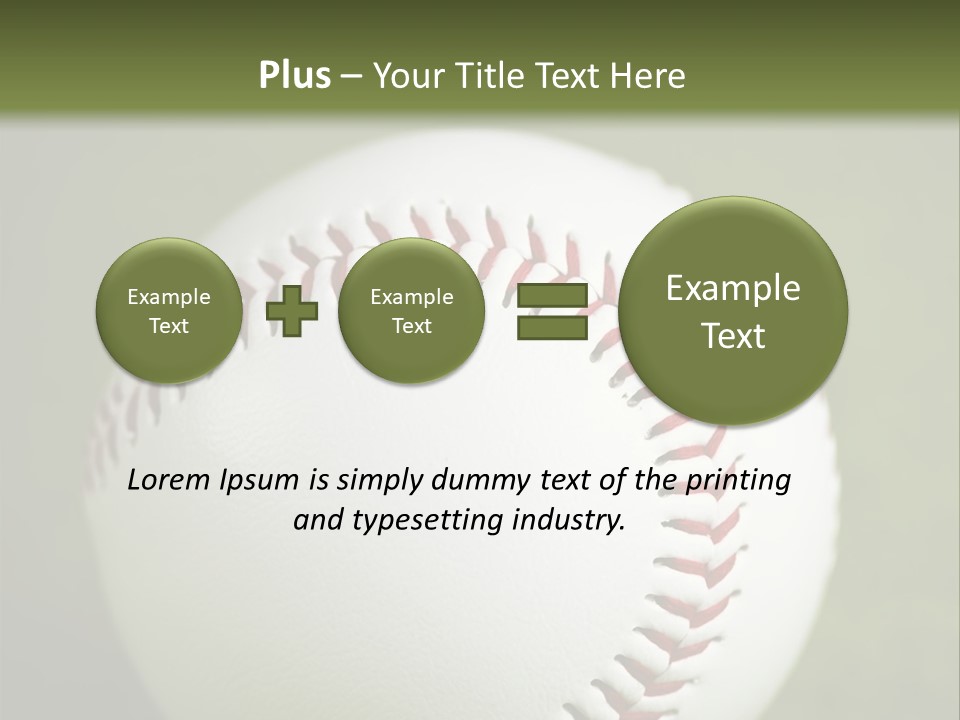 Plus – Your Title Text Here

Example Text

Example Text

Example Text

Lorem Ipsum is simply dummy text of the printing and typesetting industry.